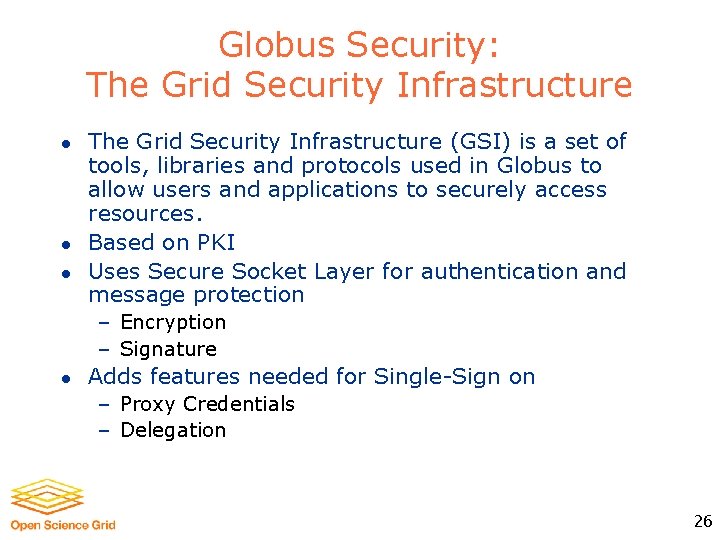 Globus Security:
The Grid Security Infrastructure

- The Grid Security Infrastructure (GSI) is a set of tools, libraries and protocols used in Globus to allow users and applications to securely access resources.
- Based on PKI
- Uses Secure Socket Layer for authentication and message protection
  – Encryption
  – Signature
- Adds features needed for Single-Sign on
  – Proxy Credentials
  – Delegation

Open Science Grid

26